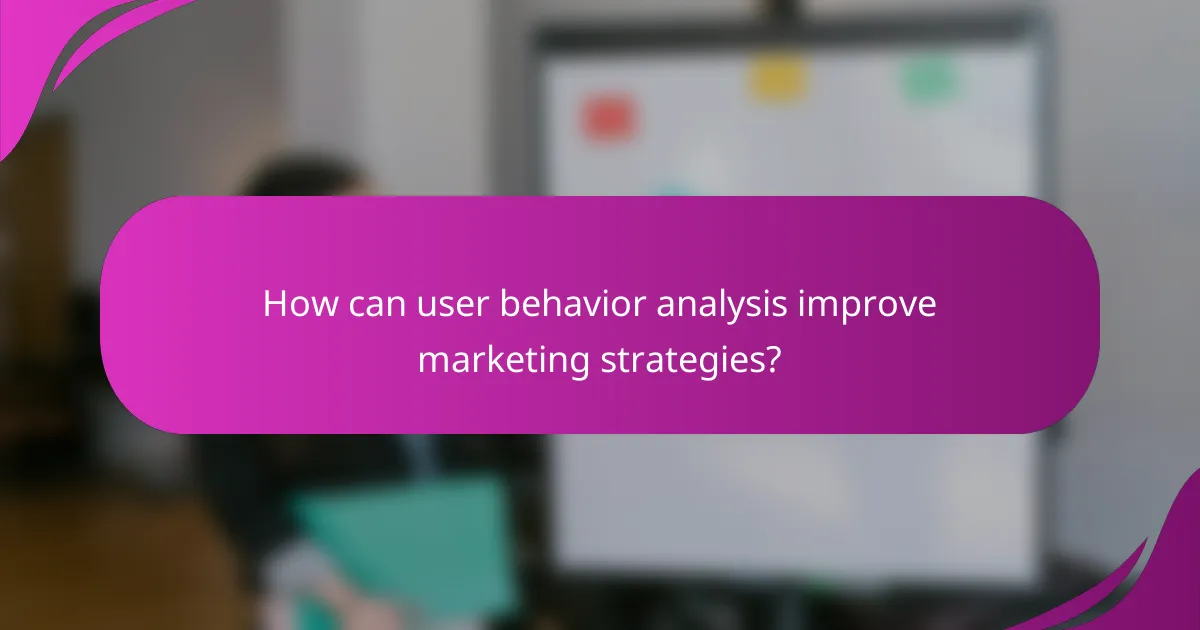 How can user behavior analysis improve marketing strategies?